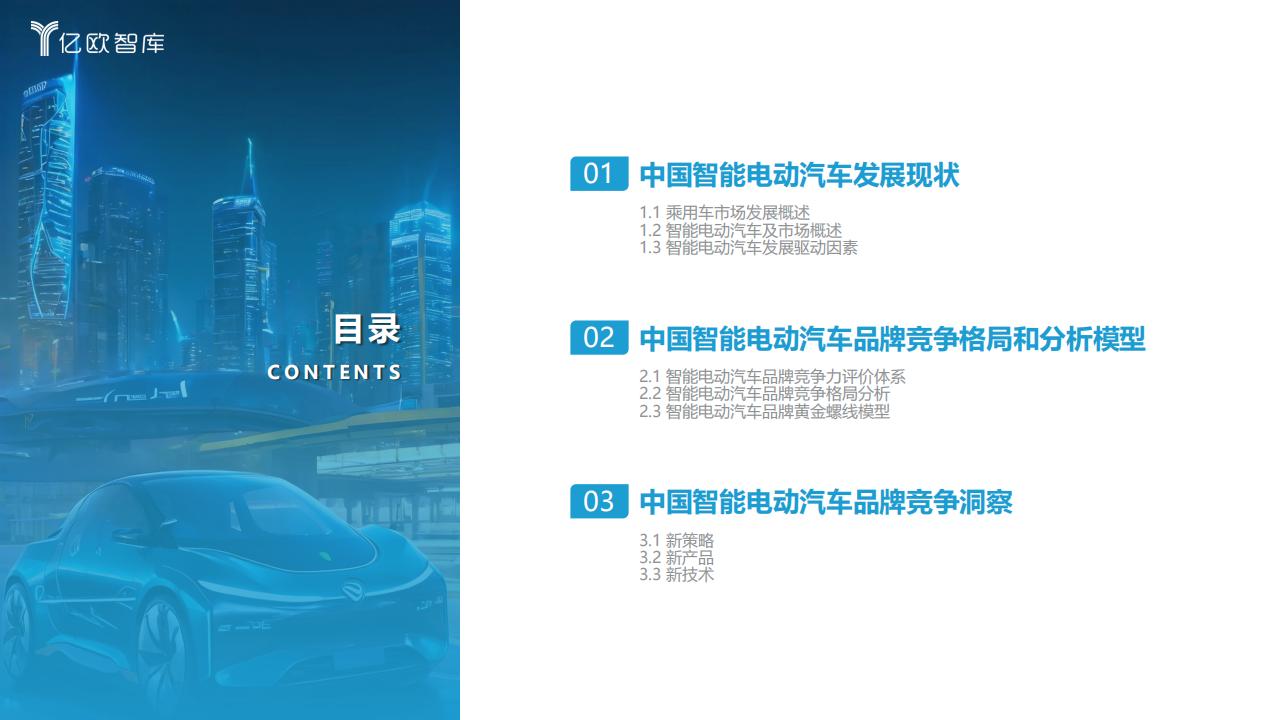 亿欧智库

目录
CONTENTS

01 中国智能电动汽车发展现状

1.1 乘用车市场发展概述
1.2 智能电动汽车及市场概述
1.3 智能电动汽车发展驱动因素

02 中国智能电动汽车品牌竞争格局和分析模型

2.1 智能电动汽车品牌竞争力评价体系
2.2 智能电动汽车品牌竞争格局分析
2.3 智能电动汽车品牌黄金螺线模型

03 中国智能电动汽车品牌竞争洞察

3.1 新策略
3.2 新产品
3.3 新技术